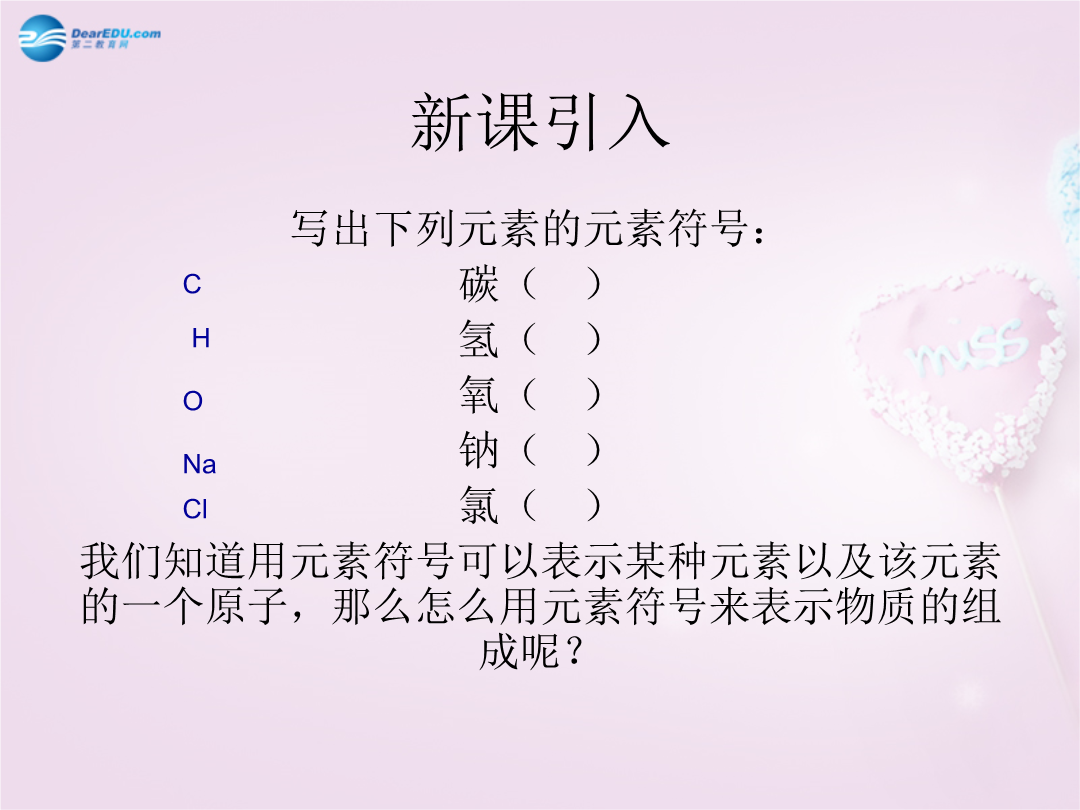 DearEDU.com
第二教育网

新课引入

写出下列元素的元素符号：

C 碳（ ）
H 氢（ ）
O 氧（ ）
Na 钠（ ）
Cl 氯（ ）

我们知道用元素符号可以表示某种元素以及该元素的一个原子，那么怎么用元素符号来表示物质的组成呢？

miss